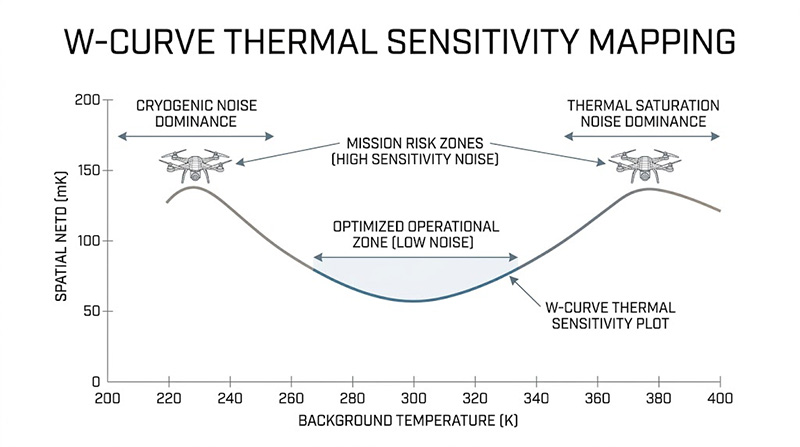 W-CURVE THERMAL SENSITIVITY MAPPING

CRYOGENIC NOISE DOMINANCE

THERMAL SATURATION NOISE DOMINANCE

MISSION RISK ZONES (HIGH SENSITIVITY NOISE)

OPTIMIZED OPERATIONAL ZONE (LOW NOISE)

W-CURVE THERMAL SENSITIVITY PLOT

SPATIAL NETD (mK)

200
150
100
50
0

200 220 240 260 280 300 320 340 360 380 400

BACKGROUND TEMPERATURE (K)